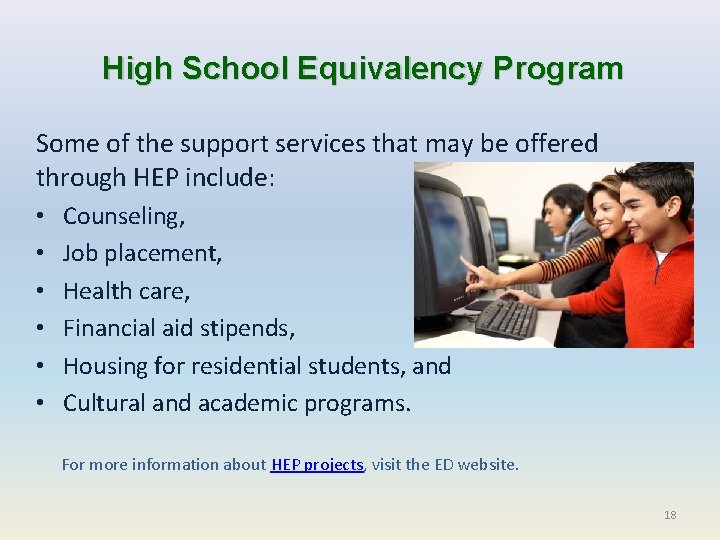 High School Equivalency Program

Some of the support services that may be offered through HEP include:

• Counseling,
• Job placement,
• Health care,
• Financial aid stipends,
• Housing for residential students, and
• Cultural and academic programs.

For more information about HEP projects, visit the ED website.

18